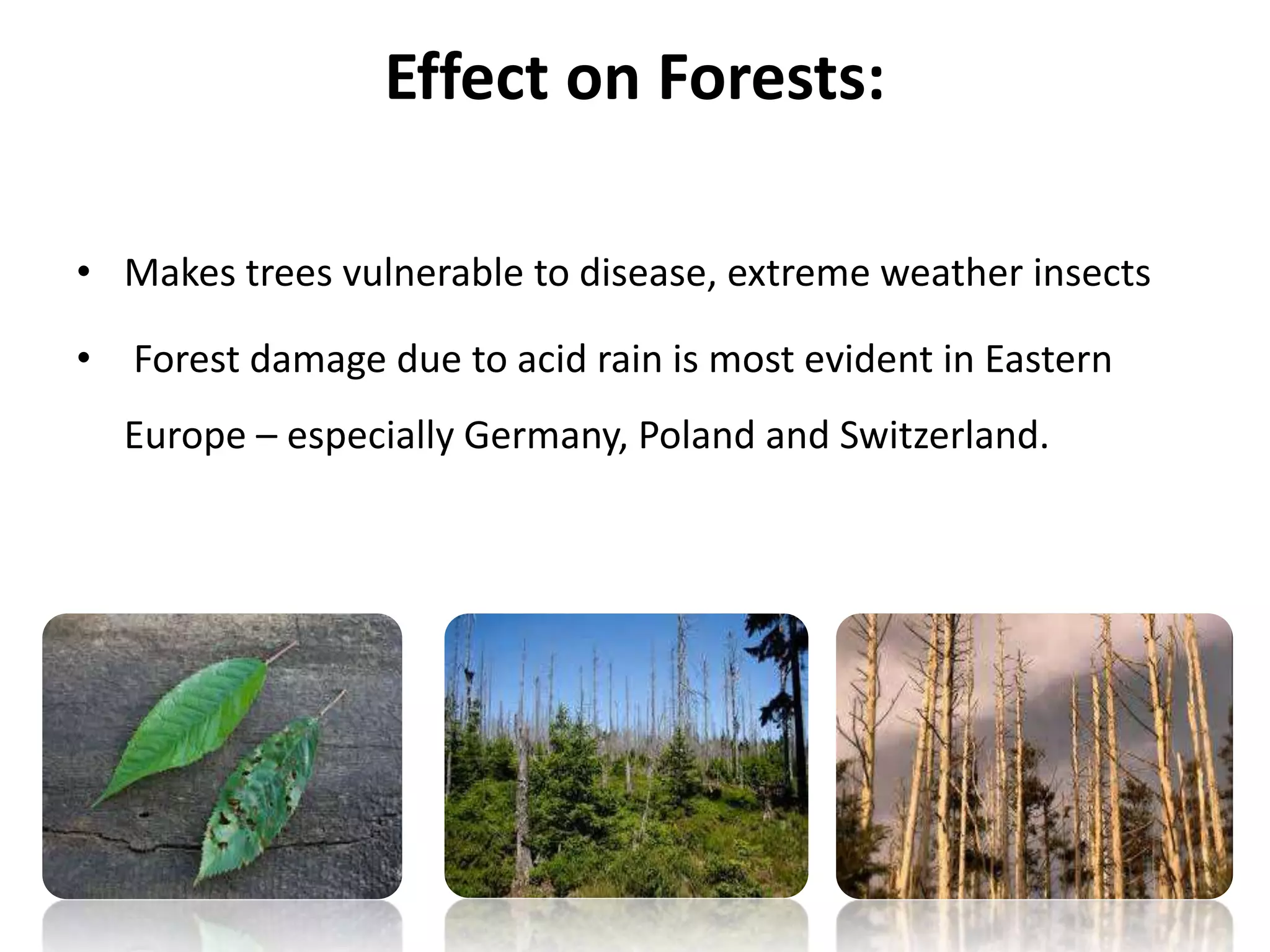 Effect on Forests:

• Makes trees vulnerable to disease, extreme weather insects

• Forest damage due to acid rain is most evident in Eastern Europe – especially Germany, Poland and Switzerland.